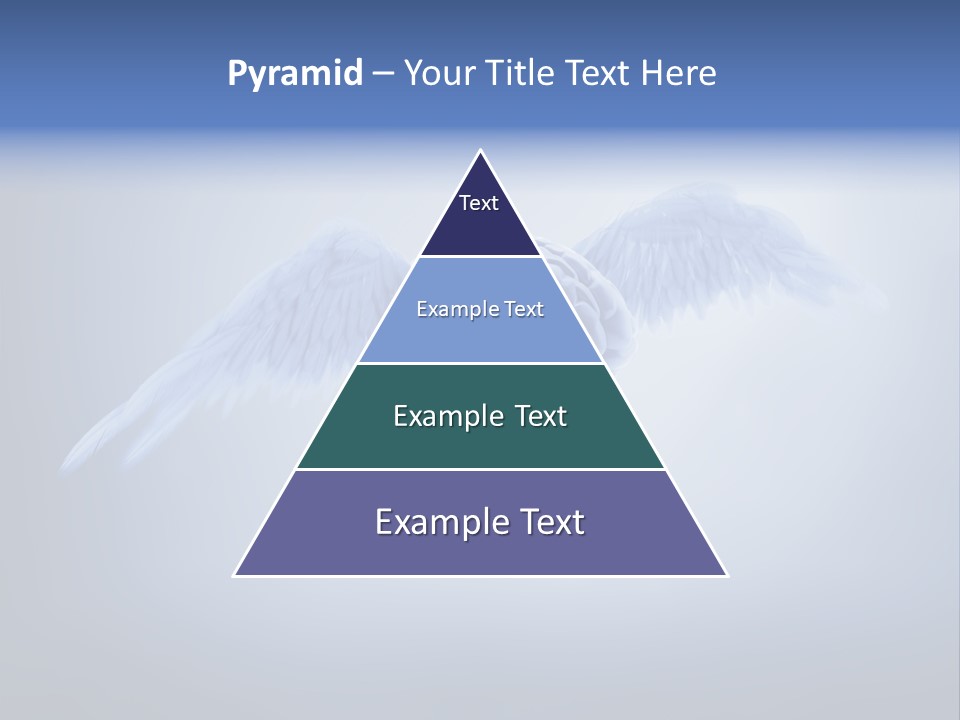 Pyramid – Your Title Text Here

Text

Example Text

Example Text

Example Text